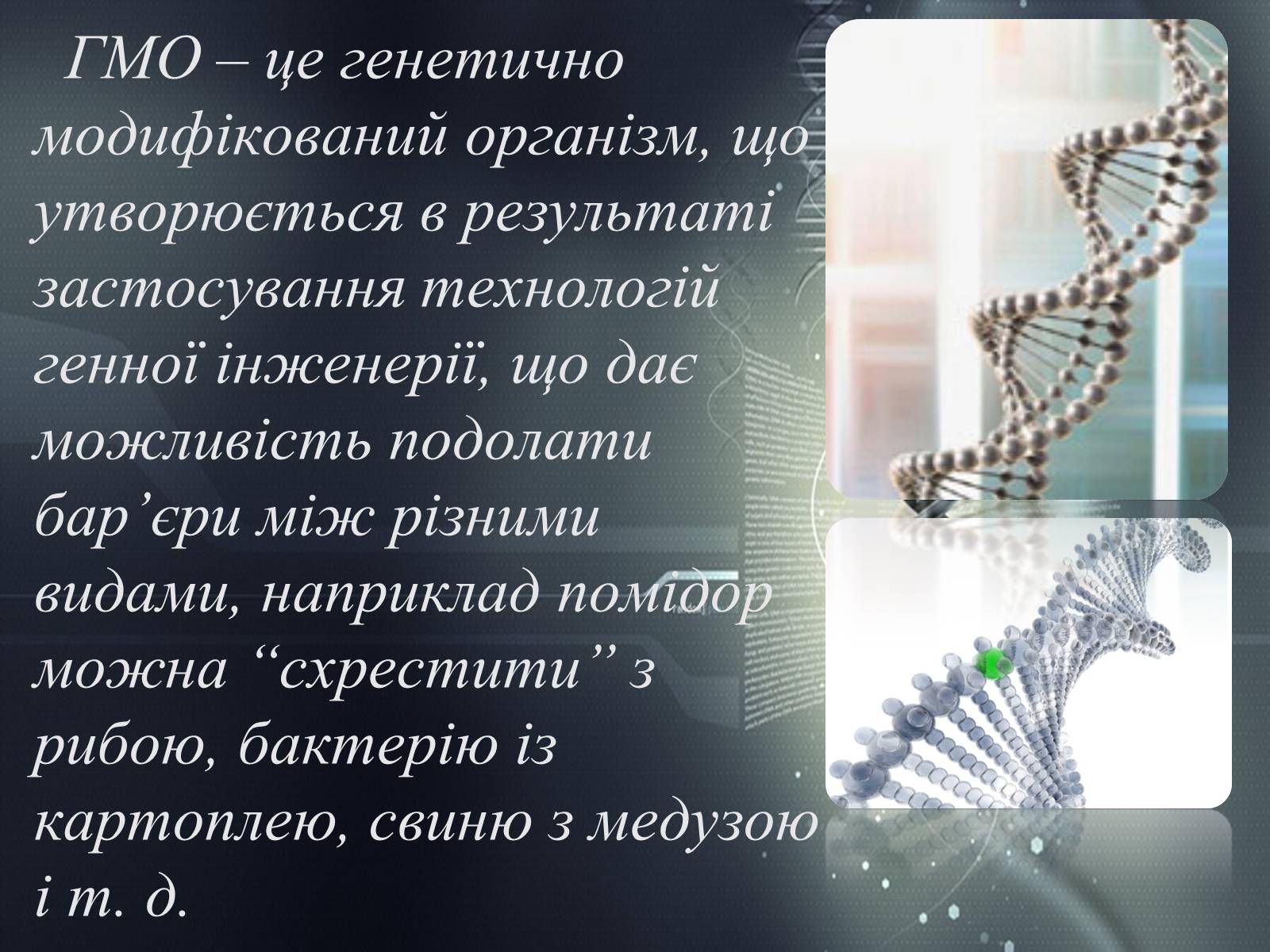 ГМО – це генетично модифікований організм, що утворюється в результаті застосування технологій генної інженерії, що дає можливість подолати бар’єри між різними видами, наприклад помідор можна “схрестити” з рибою, бактерію із картоплею, свиню з медузою і т. д.